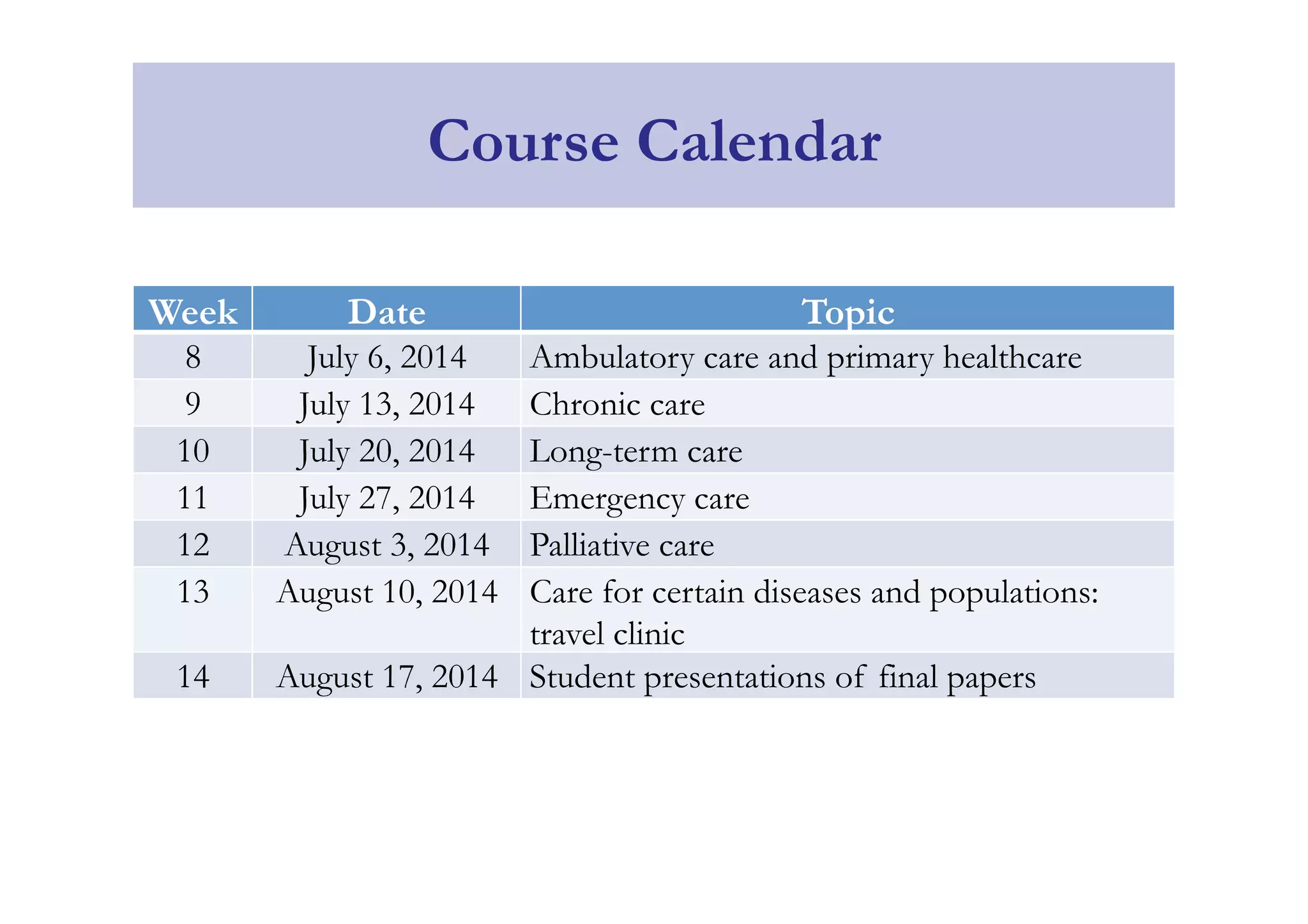 Course Calendar

| Week | Date | Topic |
|---|---|---|
| 8 | July 6, 2014 | Ambulatory care and primary healthcare |
| 9 | July 13, 2014 | Chronic care |
| 10 | July 20, 2014 | Long-term care |
| 11 | July 27, 2014 | Emergency care |
| 12 | August 3, 2014 | Palliative care |
| 13 | August 10, 2014 | Care for certain diseases and populations: travel clinic |
| 14 | August 17, 2014 | Student presentations of final papers |